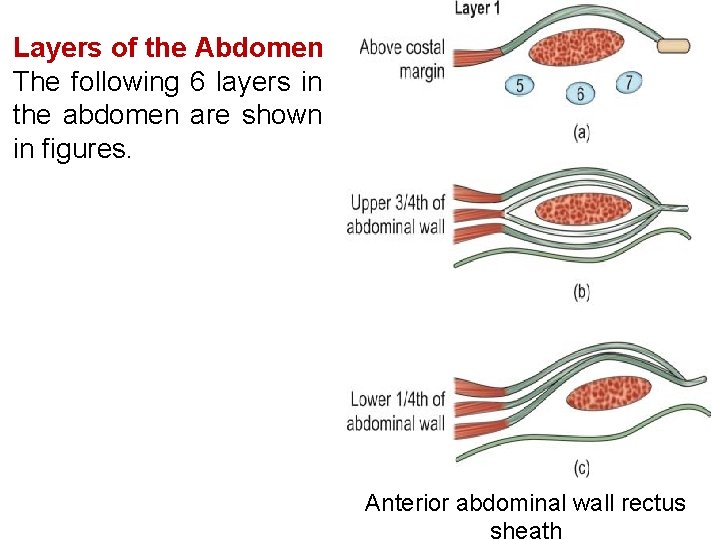 Layers of the Abdomen
The following 6 layers in the abdomen are shown in figures.

Layer 1

Above costal margin

5

6

7

(a)

Upper 3/4th of abdominal wall

(b)

Lower 1/4th of abdominal wall

(c)

Anterior abdominal wall rectus sheath